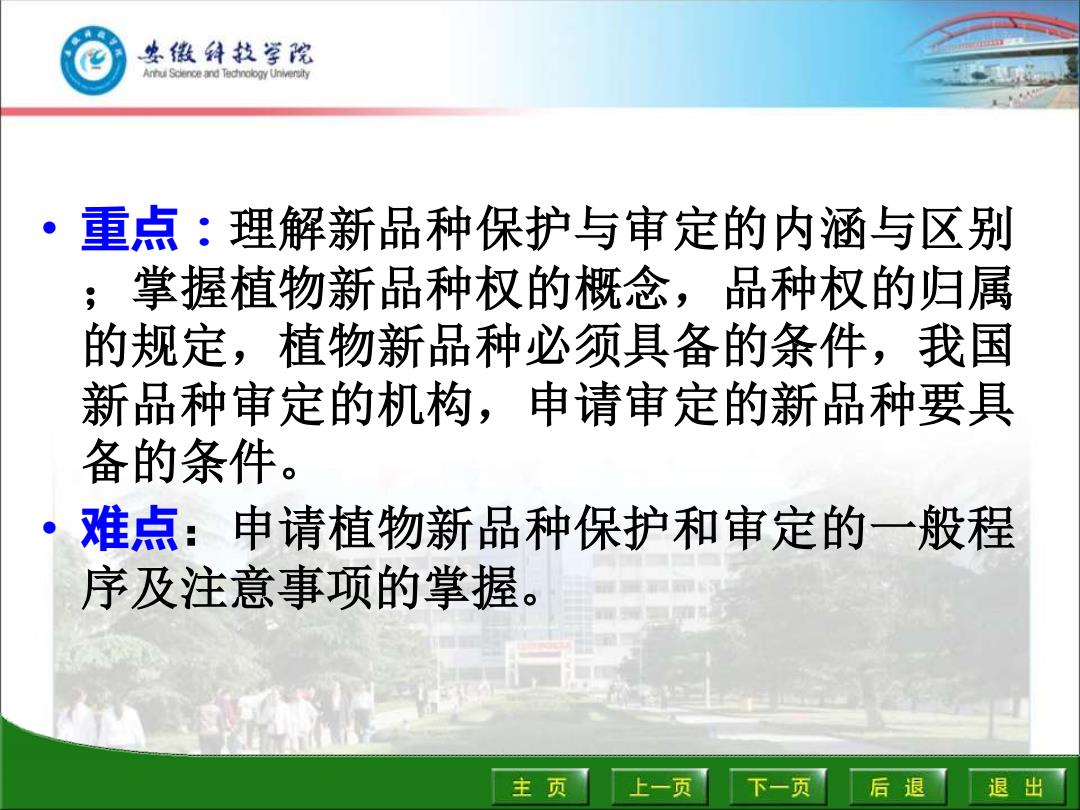 安徽科技学院
Anhui Science and Technology University

• 重点：理解新品种保护与审定的内涵与区别；掌握植物新品种权的概念，品种权的归属的规定，植物新品种必须具备的条件，我国新品种审定的机构，申请审定的新品种要具备的条件。
• 难点：申请植物新品种保护和审定的一般程序及注意事项的掌握。

主 页
上一页
下一页
后 退
退 出